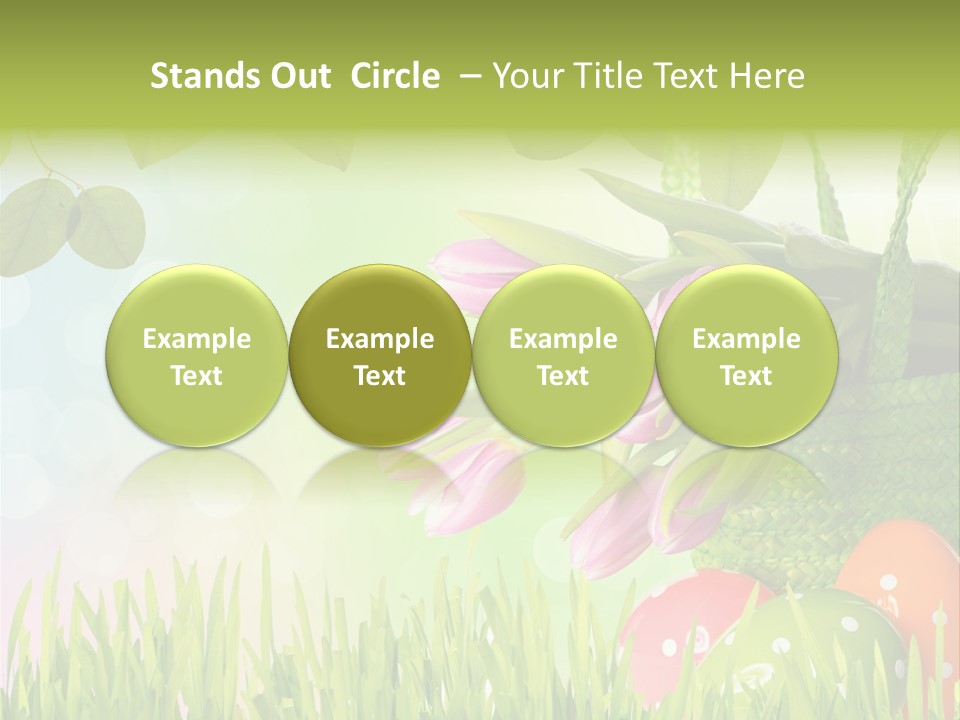 Stands Out Circle – Your Title Text Here

Example Text

Example Text

Example Text

Example Text